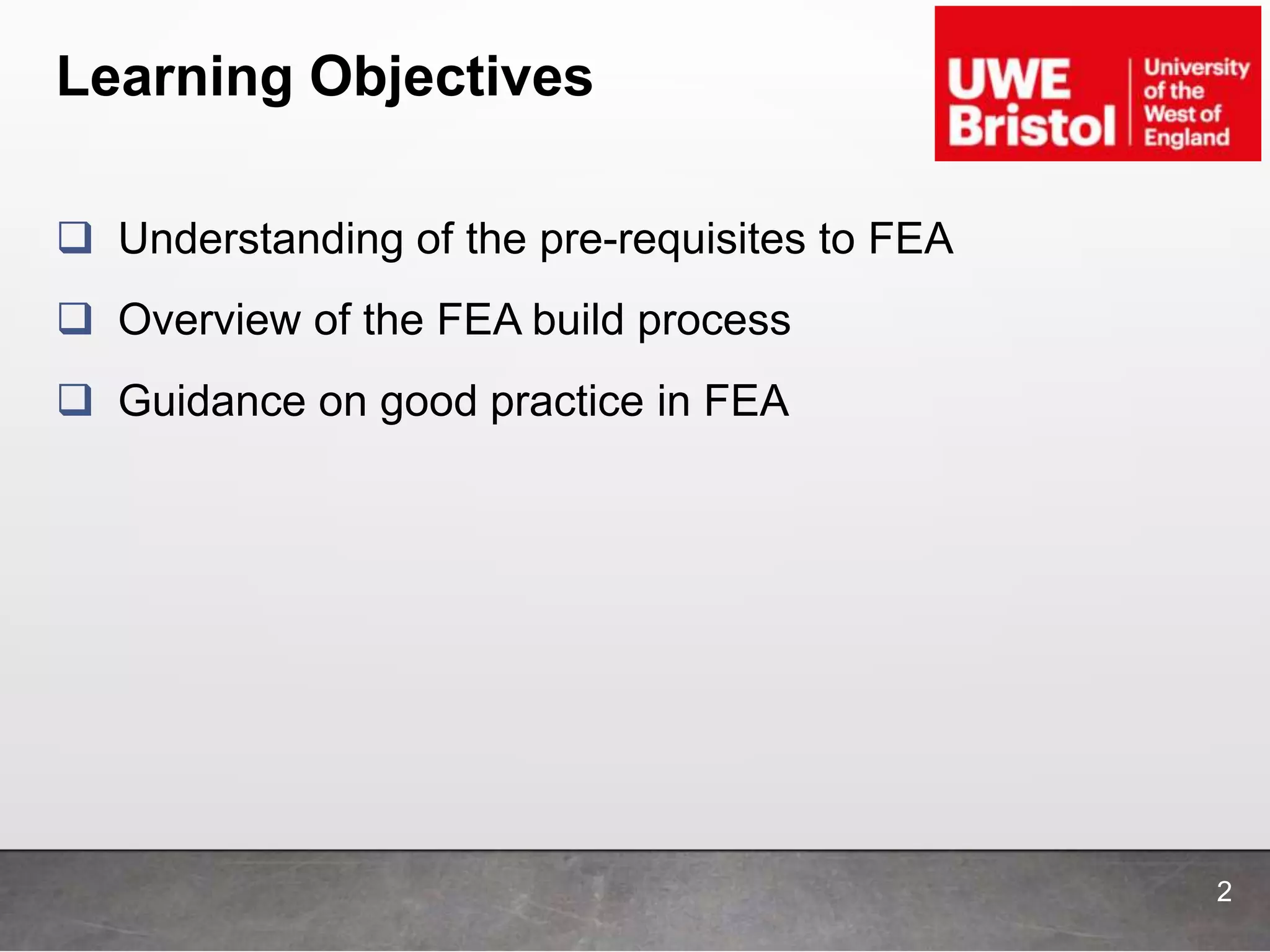 Learning Objectives

UWE Bristol University of the West of England

❑ Understanding of the pre-requisites to FEA

❑ Overview of the FEA build process

❑ Guidance on good practice in FEA

2